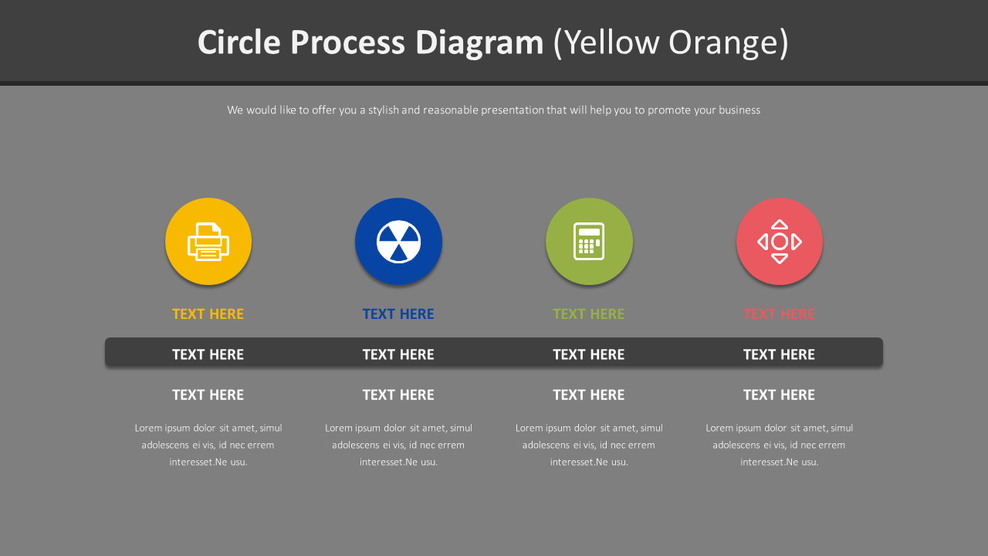 Circle Process Diagram (Yellow Orange)

We would like to offer you a stylish and reasonable presentation that will help you to promote your business

TEXT HERE

TEXT HERE

TEXT HERE

Lorem ipsum dolor sit amet, simul adolescens ei vis, id nec errem interesset.Ne usu.

TEXT HERE

TEXT HERE

TEXT HERE

Lorem ipsum dolor sit amet, simul adolescens ei vis, id nec errem interesset.Ne usu.

TEXT HERE

TEXT HERE

TEXT HERE

Lorem ipsum dolor sit amet, simul adolescens ei vis, id nec errem interesset.Ne usu.

TEXT HERE

TEXT HERE

TEXT HERE

Lorem ipsum dolor sit amet, simul adolescens ei vis, id nec errem interesset.Ne usu.